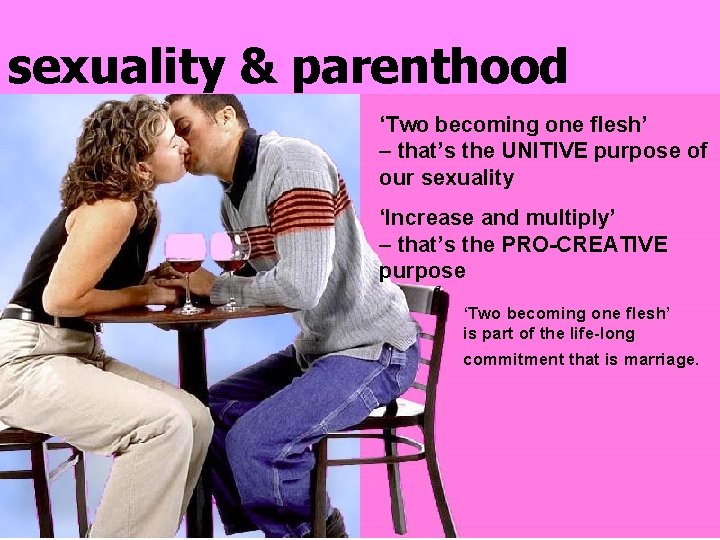 sexuality & parenthood

'Two becoming one flesh' – that's the UNITIVE purpose of our sexuality

'Increase and multiply' – that's the PRO-CREATIVE purpose

'Two becoming one flesh' is part of the life-long commitment that is marriage.